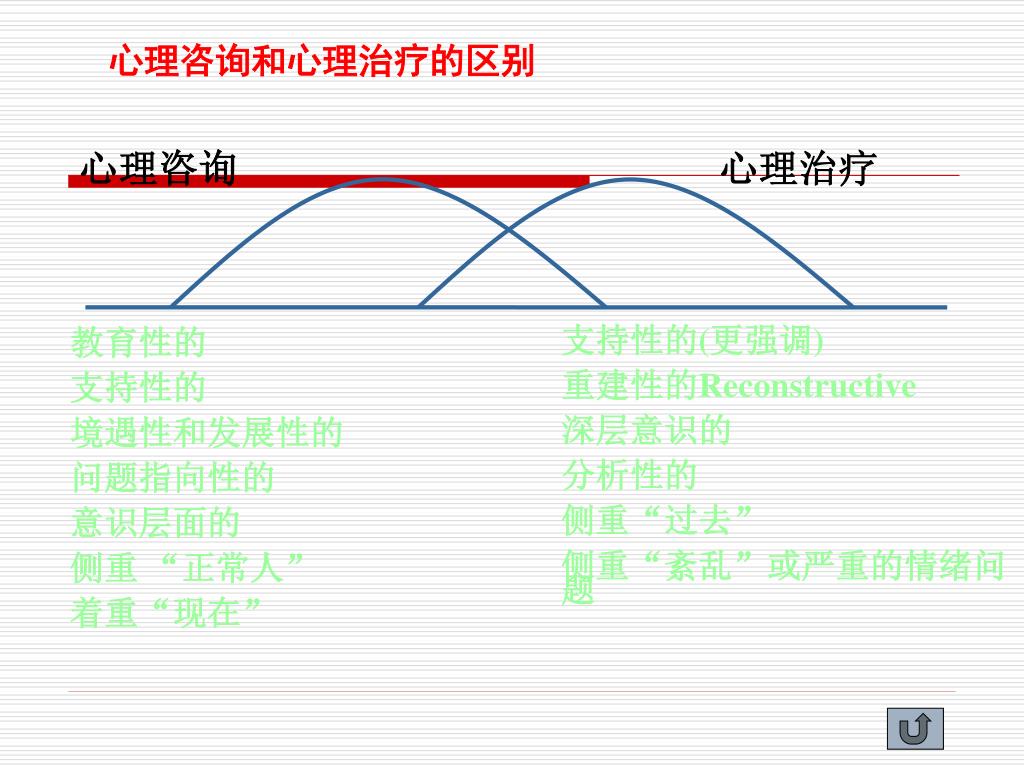 心理咨询和心理治疗的区别

心理咨询

心理治疗

教育性的
支持性的
境遇性和发展性的
问题指向性的
意识层面的
侧重 “正常人”
着重“现在”

支持性的(更强调)
重建性的Reconstructive
深层意识的
分析性的
侧重“过去”
侧重“紊乱”或严重的情绪问题